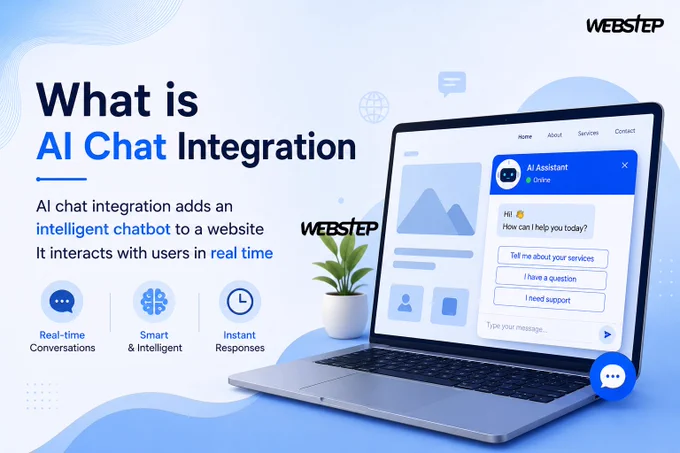 WEBSTEP

What is
AI Chat Integration

AI chat integration adds an intelligent chatbot to a website
It interacts with users in real time

WEBSTEP

Real-time
Conversations

Smart
& Intelligent

Instant
Responses

Home About Services Contact

AI Assistant
Online

Hi! 👋
How can I help you today?

Tell me about your services

I have a question

I need support

Type your message...